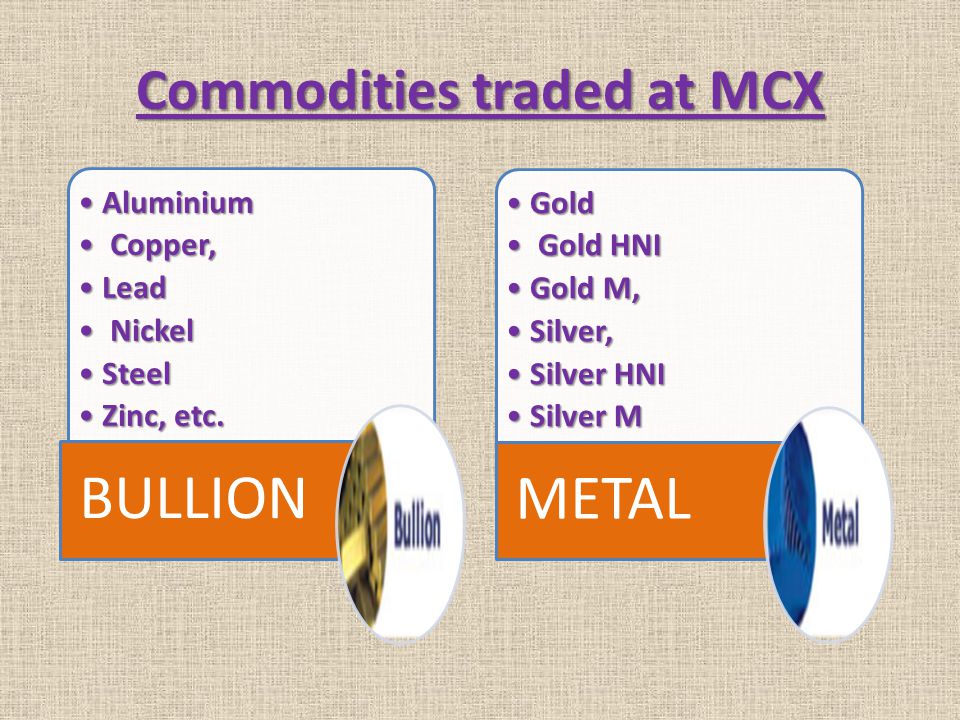 Commodities traded at MCX

• Aluminium
• Copper,
• Lead
• Nickel
• Steel
• Zinc, etc.

BULLION

Bullion

• Gold
• Gold HNI
• Gold M,
• Silver,
• Silver HNI
• Silver M

METAL

Metal